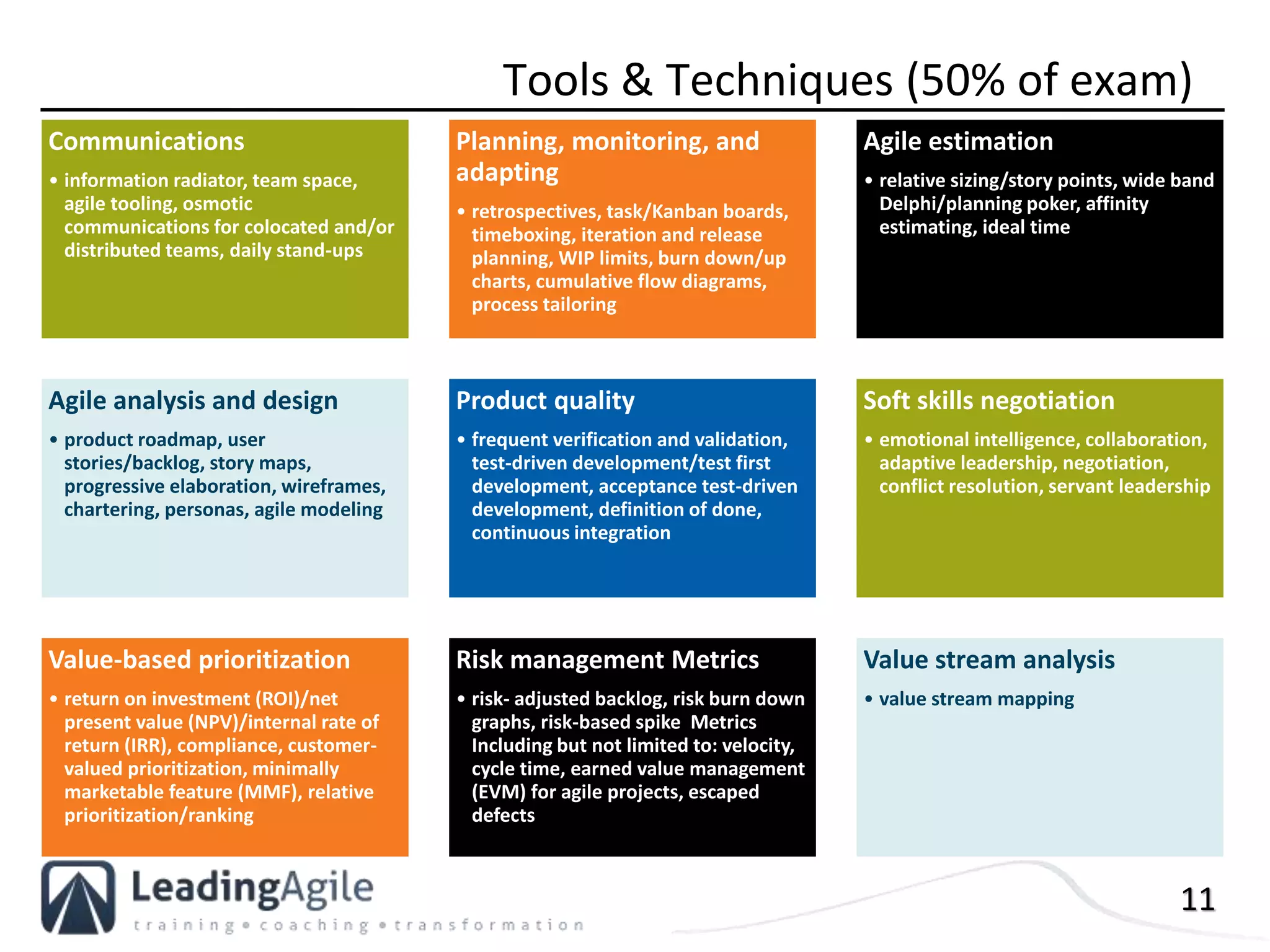 Tools & Techniques (50% of exam)

Communications

• information radiator, team space, agile tooling, osmotic communications for colocated and/or distributed teams, daily stand-ups

Planning, monitoring, and adapting

• retrospectives, task/Kanban boards, timeboxing, iteration and release planning, WIP limits, burn down/up charts, cumulative flow diagrams, process tailoring

Agile estimation

• relative sizing/story points, wide band Delphi/planning poker, affinity estimating, ideal time

Agile analysis and design

• product roadmap, user stories/backlog, story maps, progressive elaboration, wireframes, chartering, personas, agile modeling

Product quality

• frequent verification and validation, test-driven development/test first development, acceptance test-driven development, definition of done, continuous integration

Soft skills negotiation

• emotional intelligence, collaboration, adaptive leadership, negotiation, conflict resolution, servant leadership

Value-based prioritization

• return on investment (ROI)/net present value (NPV)/internal rate of return (IRR), compliance, customer-valued prioritization, minimally marketable feature (MMF), relative prioritization/ranking

Risk management Metrics

• risk- adjusted backlog, risk burn down graphs, risk-based spike Metrics Including but not limited to: velocity, cycle time, earned value management (EVM) for agile projects, escaped defects

Value stream analysis

• value stream mapping

LeadingAgile
training • coaching • transformation

11